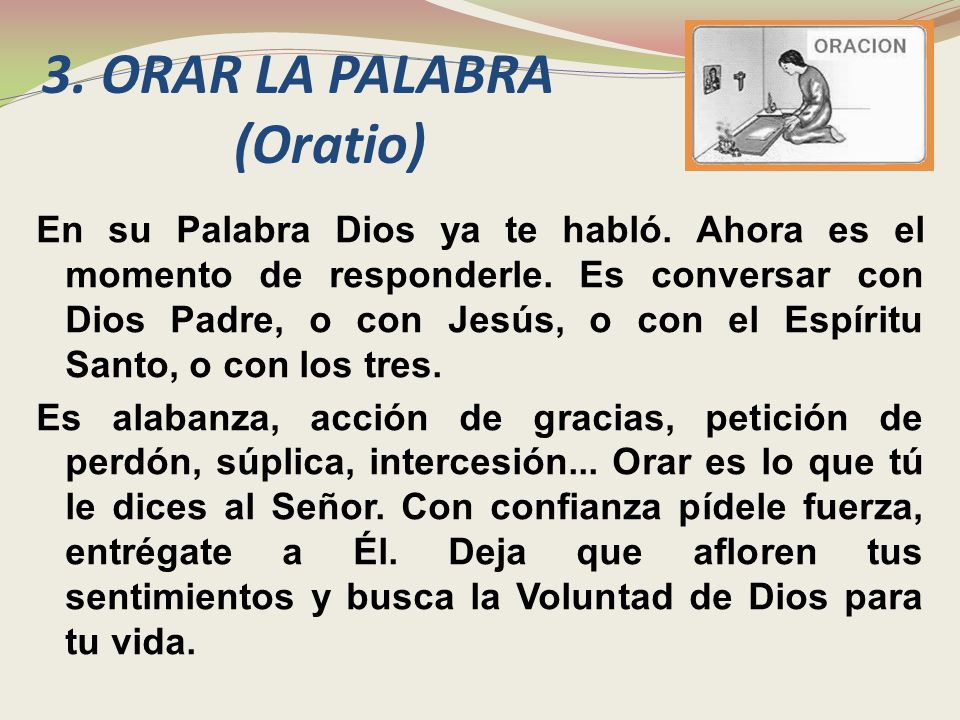 3. ORAR LA PALABRA (Oratio)

ORACION

En su Palabra Dios ya te habló. Ahora es el momento de responderle. Es conversar con Dios Padre, o con Jesús, o con el Espíritu Santo, o con los tres.

Es alabanza, acción de gracias, petición de perdón, súplica, intercesión... Orar es lo que tú le dices al Señor. Con confianza pídele fuerza, entrégate a Él. Deja que afloren tus sentimientos y busca la Voluntad de Dios para tu vida.